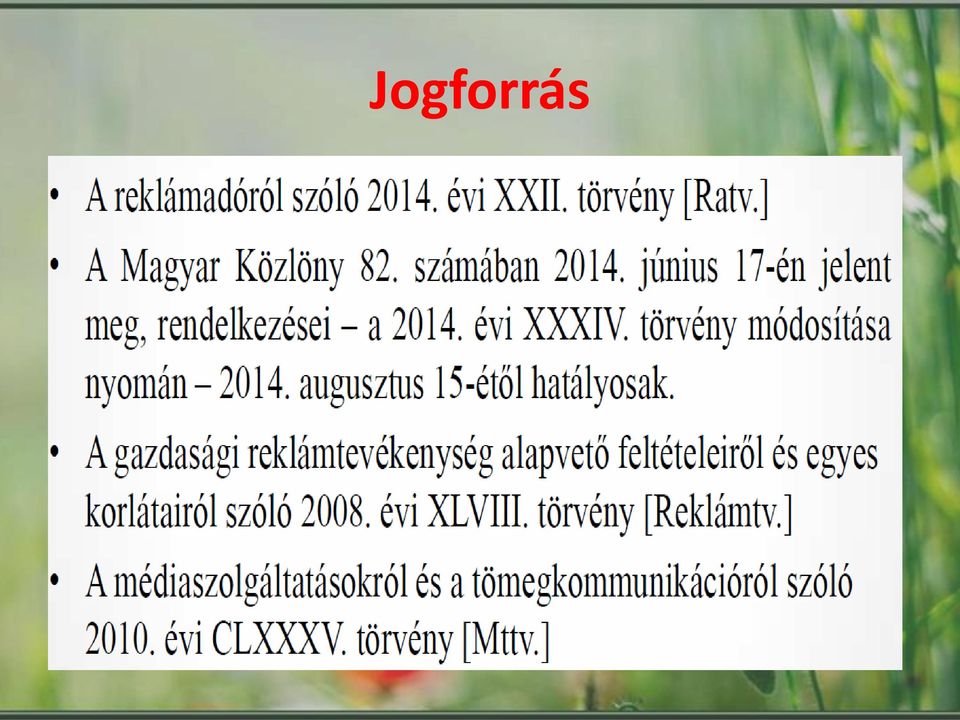 Jogforrás

• A reklámadóról szóló 2014. évi XXII. törvény [Ratv.]

• A Magyar Közlöny 82. számában 2014. június 17-én jelent meg, rendelkezései – a 2014. évi XXXIV. törvény módosítása nyomán – 2014. augusztus 15-étől hatályosak.

• A gazdasági reklámtevékenység alapvető feltételeiről és egyes korlátairól szóló 2008. évi XLVIII. törvény [Reklámtv.]

• A médiaszolgáltatásokról és a tömegkommunikációról szóló 2010. évi CLXXXV. törvény [Mttv.]